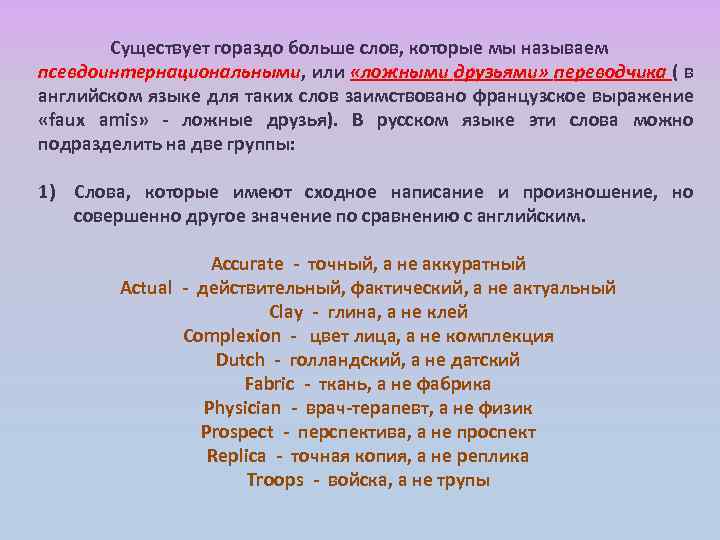 Существует гораздо больше слов, которые мы называем псевдоинтернациональными, или «ложными друзьями» переводчика ( в английском языке для таких слов заимствовано французское выражение «faux amis» - ложные друзья). В русском языке эти слова можно подразделить на две группы:

1) Слова, которые имеют сходное написание и произношение, но совершенно другое значение по сравнению с английским.

Accurate - точный, а не аккуратный
Actual - действительный, фактический, а не актуальный
Clay - глина, а не клей
Complexion - цвет лица, а не комплекция
Dutch - голландский, а не датский
Fabric - ткань, а не фабрика
Physician - врач-терапевт, а не физик
Prospect - перспектива, а не проспект
Replica - точная копия, а не реплика
Troops - войска, а не трупы